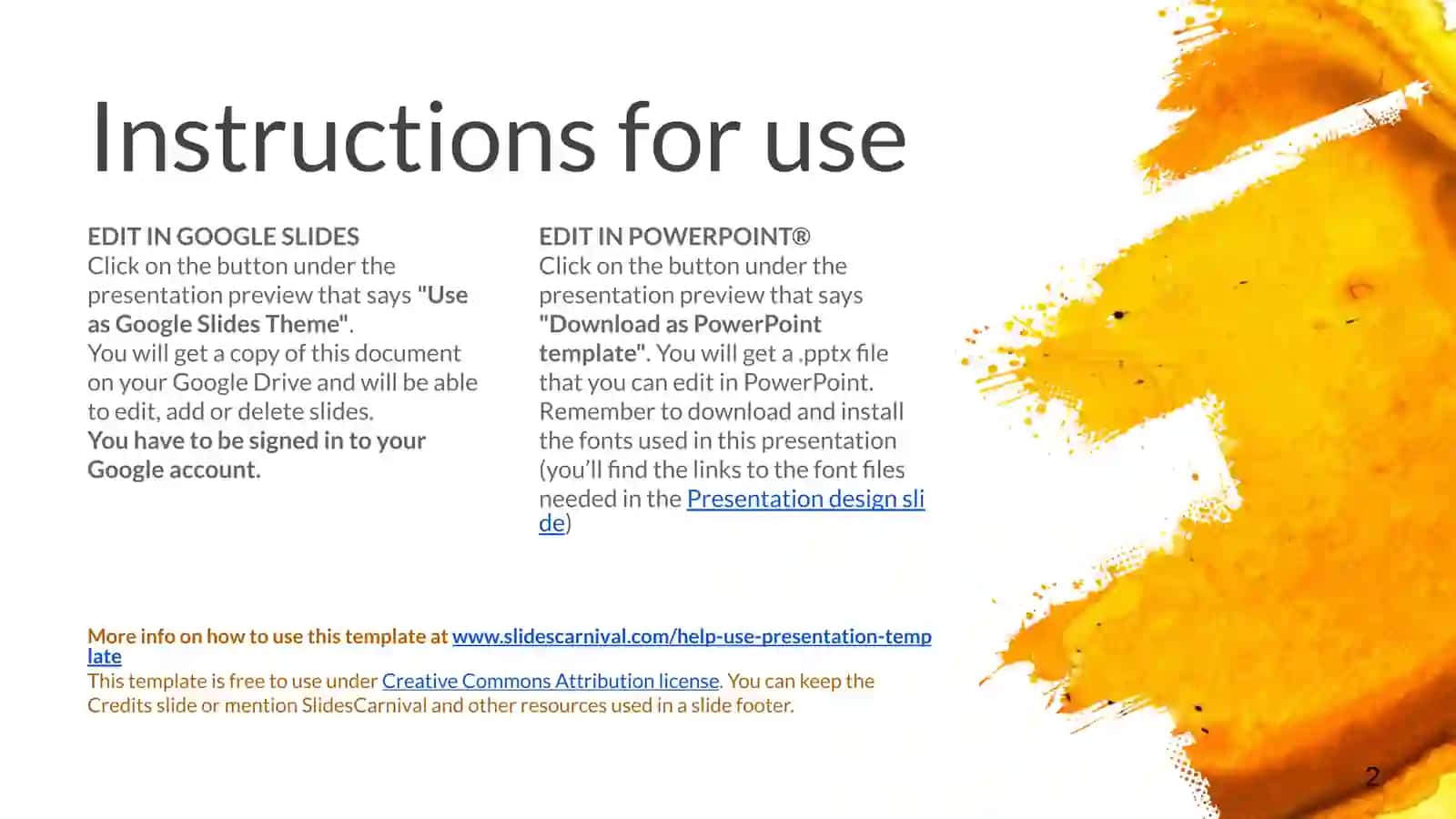 Instructions for use

EDIT IN GOOGLE SLIDES
Click on the button under the presentation preview that says "Use as Google Slides Theme".
You will get a copy of this document on your Google Drive and will be able to edit, add or delete slides.
You have to be signed in to your Google account.

EDIT IN POWERPOINT®
Click on the button under the presentation preview that says "Download as PowerPoint template". You will get a .pptx file that you can edit in PowerPoint.
Remember to download and install the fonts used in this presentation (you'll find the links to the font files needed in the Presentation design slide)

More info on how to use this template at www.slidescarnival.com/help-use-presentation-template
This template is free to use under Creative Commons Attribution license. You can keep the Credits slide or mention SlidesCarnival and other resources used in a slide footer.

2